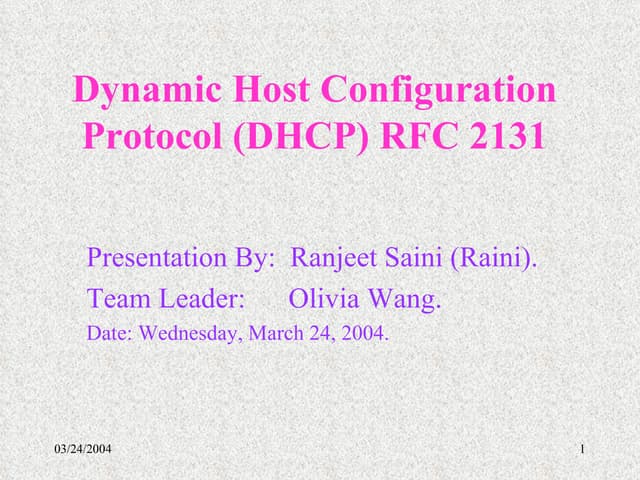 Dynamic Host Configuration Protocol (DHCP) RFC 2131

Presentation By: Ranjeet Saini (Raini).

Team Leader: Olivia Wang.

Date: Wednesday, March 24, 2004.

03/24/2004

1